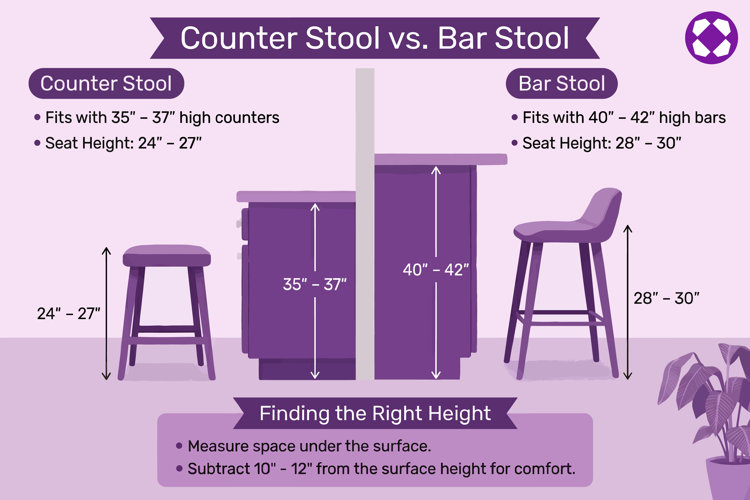 Counter Stool vs. Bar Stool

Counter Stool

• Fits with 35" – 37" high counters
• Seat Height: 24" – 27"

Bar Stool

• Fits with 40" – 42" high bars
• Seat Height: 28" – 30"

24" – 27"

35" – 37"

40" – 42"

28" – 30"

Finding the Right Height

• Measure space under the surface.
• Subtract 10" - 12" from the surface height for comfort.